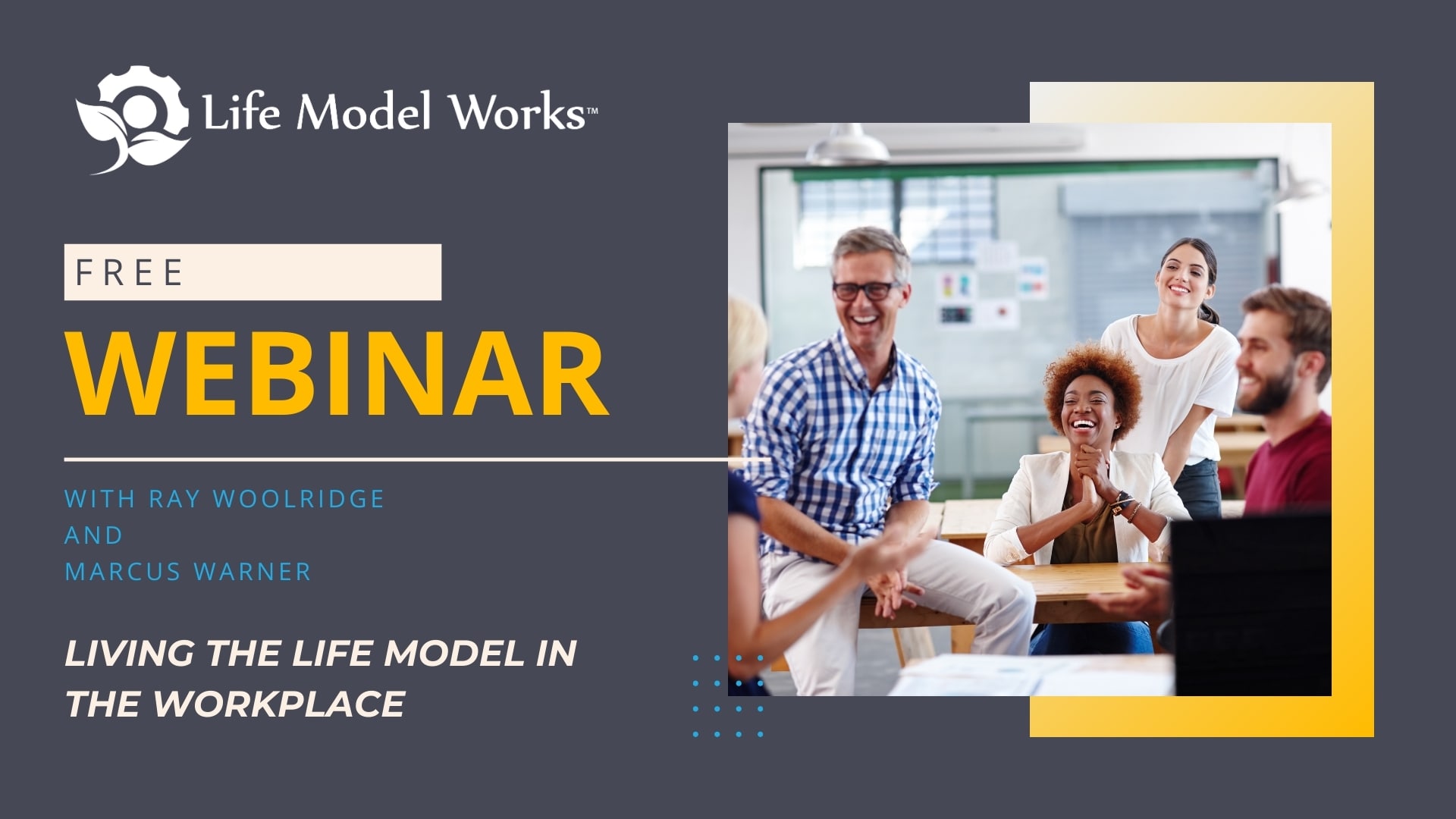 Life Model Works™

FREE

WEBINAR

WITH RAY WOOLRIDGE
AND
MARCUS WARNER

LIVING THE LIFE MODEL IN THE WORKPLACE